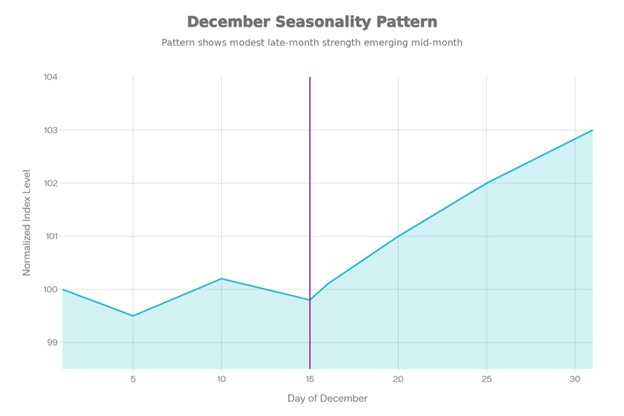 December Seasonality Pattern

Pattern shows modest late-month strength emerging mid-month

Normalized Index Level

104
103
102
101
100
99

5
10
15
20
25
30

Day of December